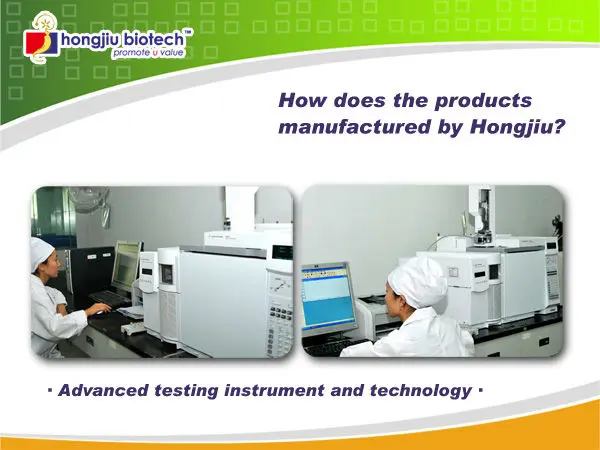 hongjiu biotech™
promote u value

How does the products manufactured by Hongjiu?

· Advanced testing instrument and technology ·